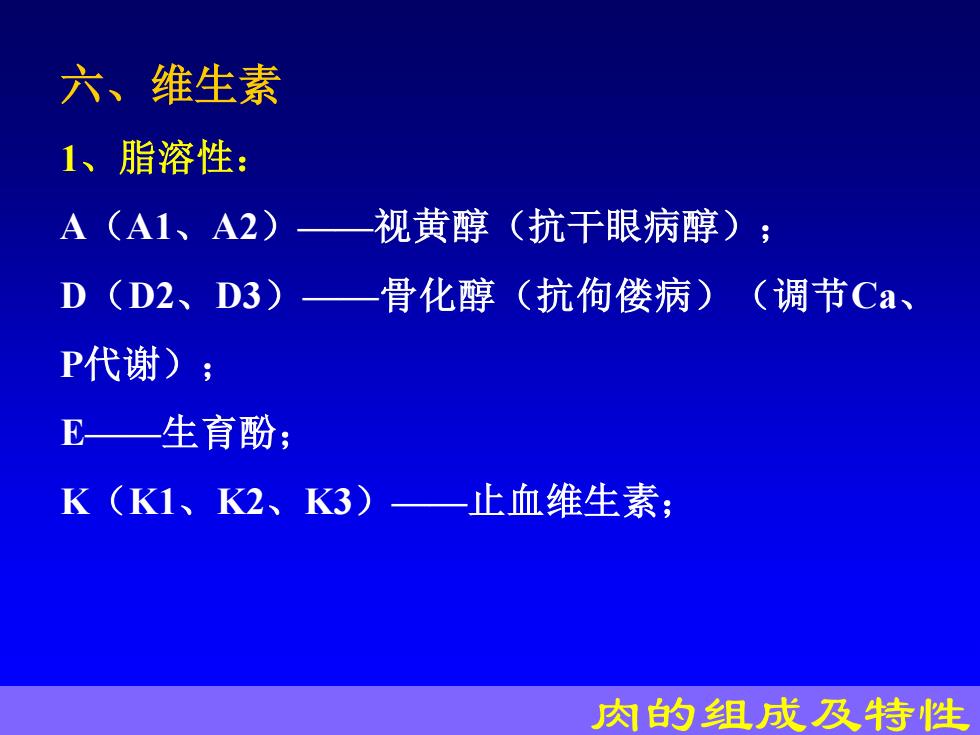 六、维生素

1、脂溶性：

A（A1、A2）——视黄醇（抗干眼病醇）；

D（D2、D3）——骨化醇（抗佝偻病）（调节Ca、P代谢）；

E——生育酚；

K（K1、K2、K3）——止血维生素；

肉的组成及特性